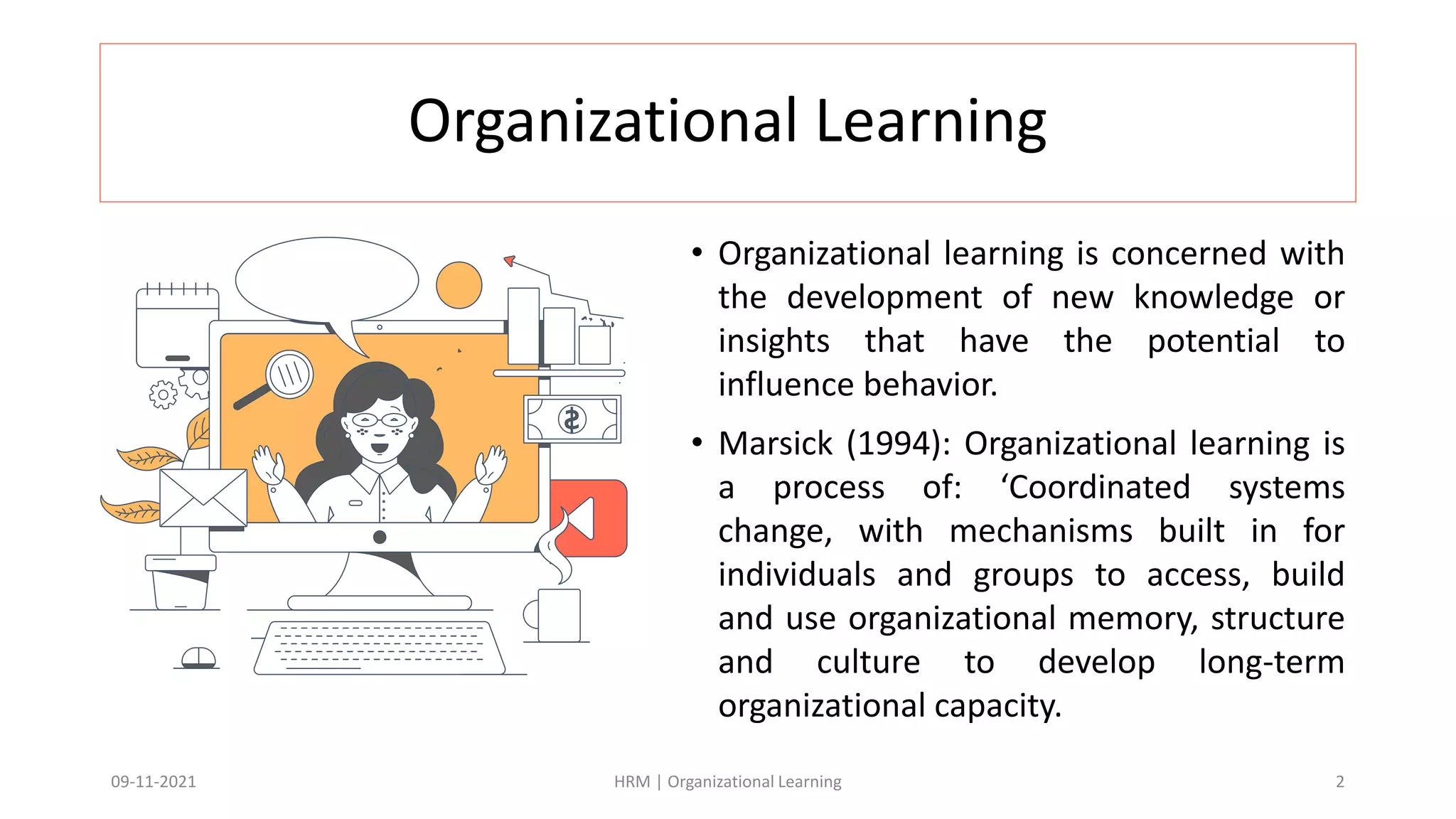 Organizational Learning

• Organizational learning is concerned with the development of new knowledge or insights that have the potential to influence behavior.

• Marsick (1994): Organizational learning is a process of: ‘Coordinated systems change, with mechanisms built in for individuals and groups to access, build and use organizational memory, structure and culture to develop long-term organizational capacity.

09-11-2021

HRM | Organizational Learning

2